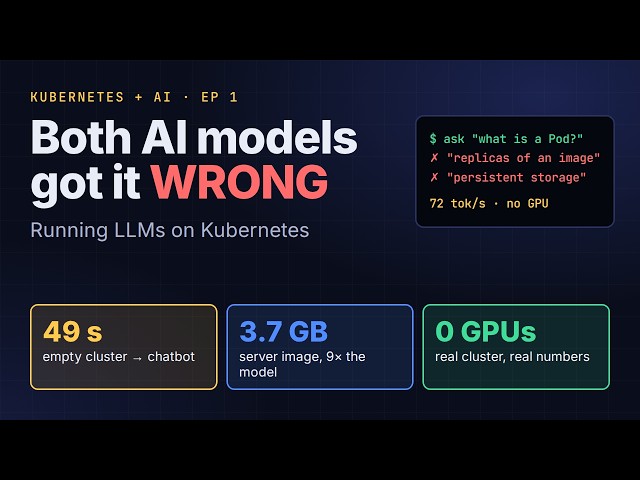 KUBERNETES + AI · EP 1

Both AI models got it WRONG

Running LLMs on Kubernetes

$ ask "what is a Pod?"
✗ "replicas of an image"
✗ "persistent storage"
72 tok/s · no GPU

49 s
empty cluster → chatbot

3.7 GB
server image, 9× the model

0 GPUs
real cluster, real numbers